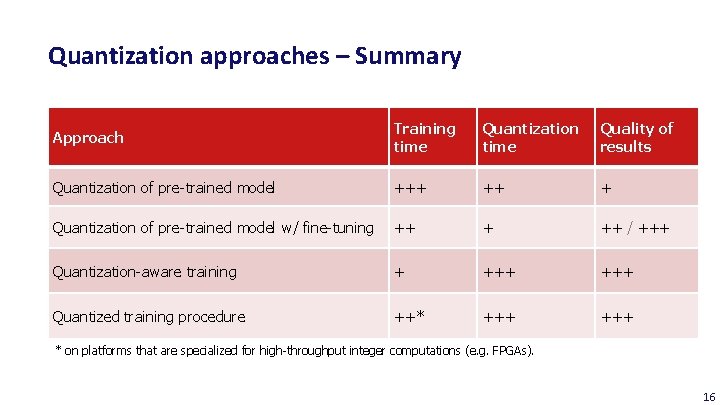 Quantization approaches – Summary

| Approach | Training time | Quantization time | Quality of results |
|---|---|---|---|
| Quantization of pre-trained model | +++ | ++ | + |
| Quantization of pre-trained model w/ fine-tuning | ++ | + | ++ / +++ |
| Quantization-aware training | + | +++ | +++ |
| Quantized training procedure | ++* | +++ | +++ |

* on platforms that are specialized for high-throughput integer computations (e.g. FPGAs).

16